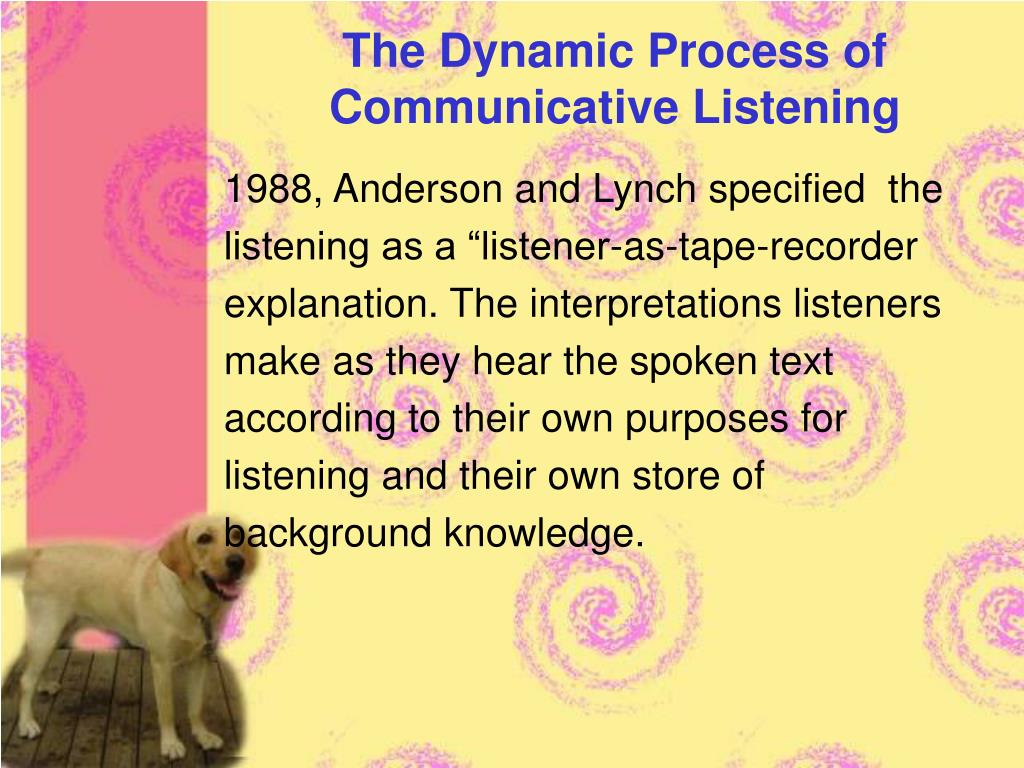 The Dynamic Process of Communicative Listening

1988, Anderson and Lynch specified the listening as a “listener-as-tape-recorder explanation. The interpretations listeners make as they hear the spoken text according to their own purposes for listening and their own store of background knowledge.